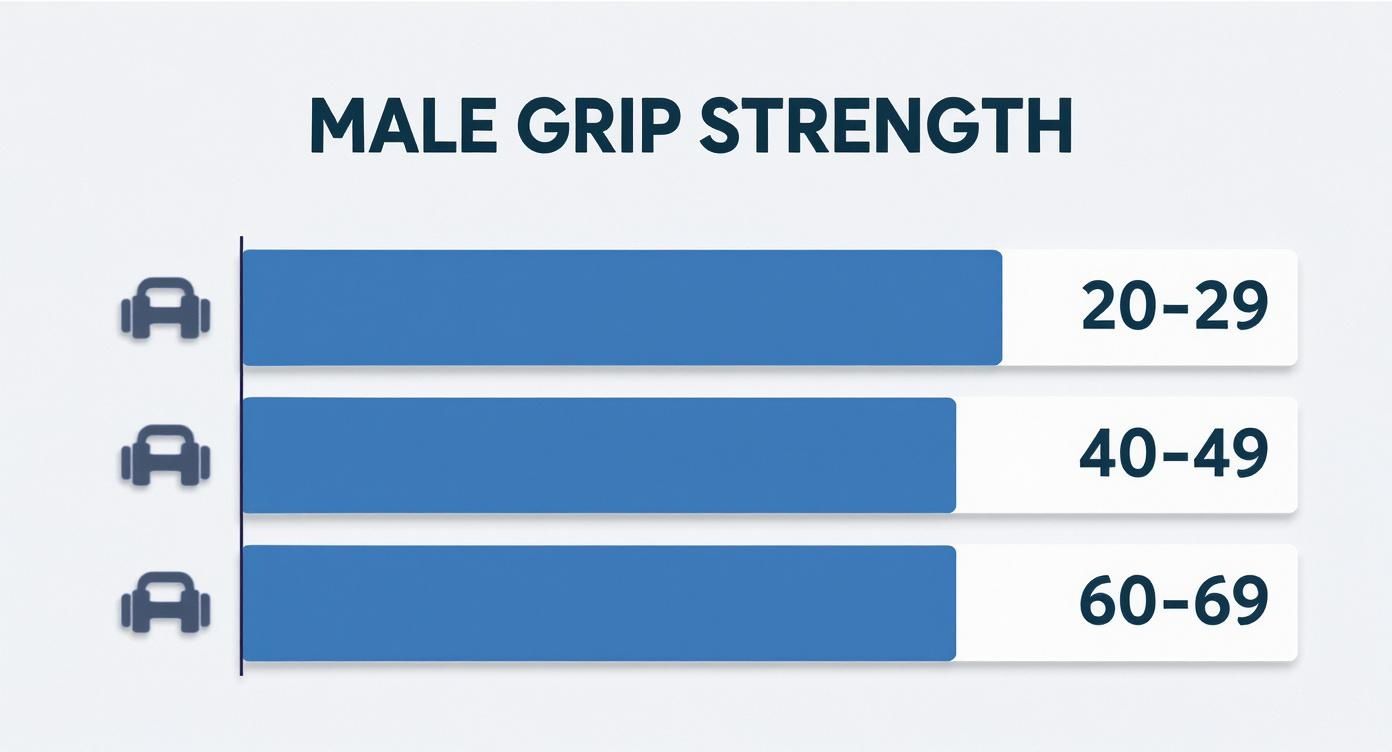 MALE GRIP STRENGTH

20-29

40-49

60-69